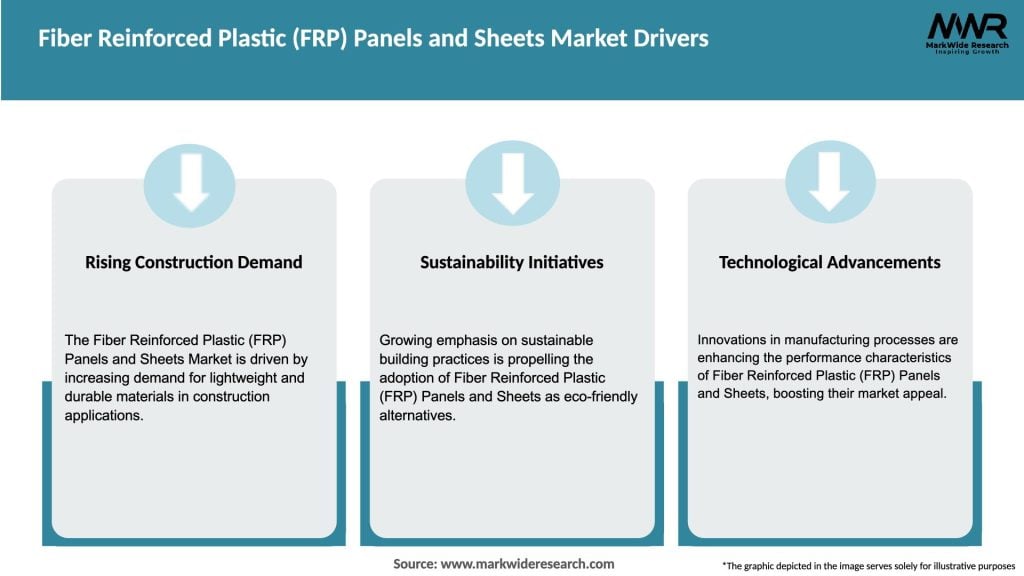 Fiber Reinforced Plastic (FRP) Panels and Sheets Market Drivers

MWR
MarkWide Research
Inspiring Growth

Rising Construction Demand

The Fiber Reinforced Plastic (FRP) Panels and Sheets Market is driven by increasing demand for lightweight and durable materials in construction applications.

Sustainability Initiatives

Growing emphasis on sustainable building practices is propelling the adoption of Fiber Reinforced Plastic (FRP) Panels and Sheets as eco-friendly alternatives.

Technological Advancements

Innovations in manufacturing processes are enhancing the performance characteristics of Fiber Reinforced Plastic (FRP) Panels and Sheets, boosting their market appeal.

Source: www.markwideresearch.com

*The graphic depicted in the image serves solely for illustrative purposes